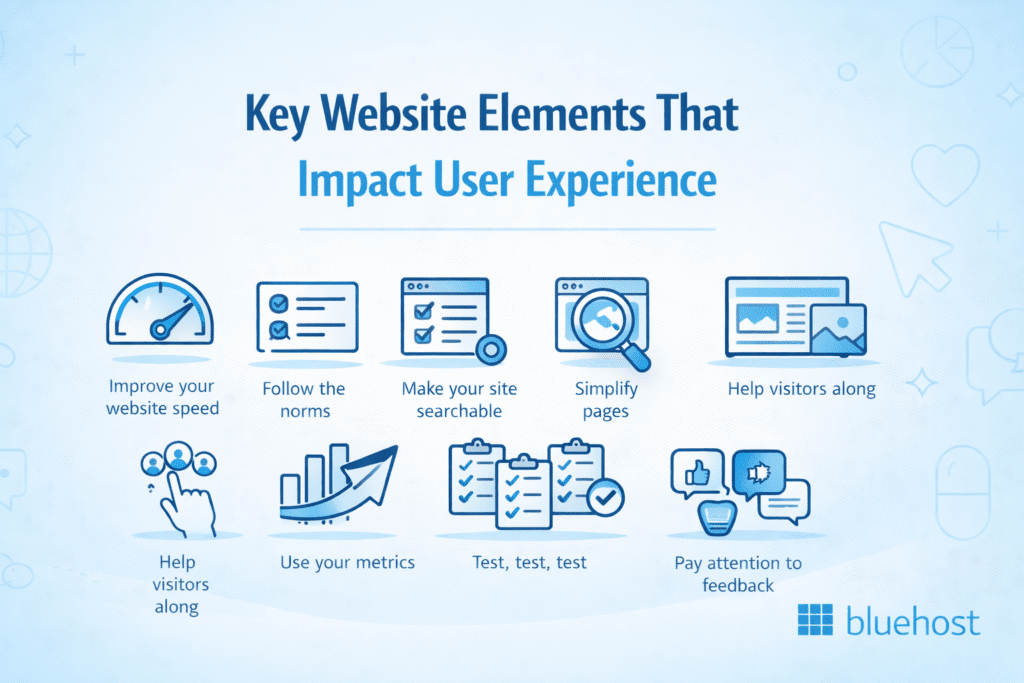 Key Website Elements That
Impact User Experience

Improve your website speed

Follow the norms

Make your site searchable

Simplify pages

Help visitors along

Help visitors along

Use your metrics

Test, test, test

Pay attention to feedback

bluehost